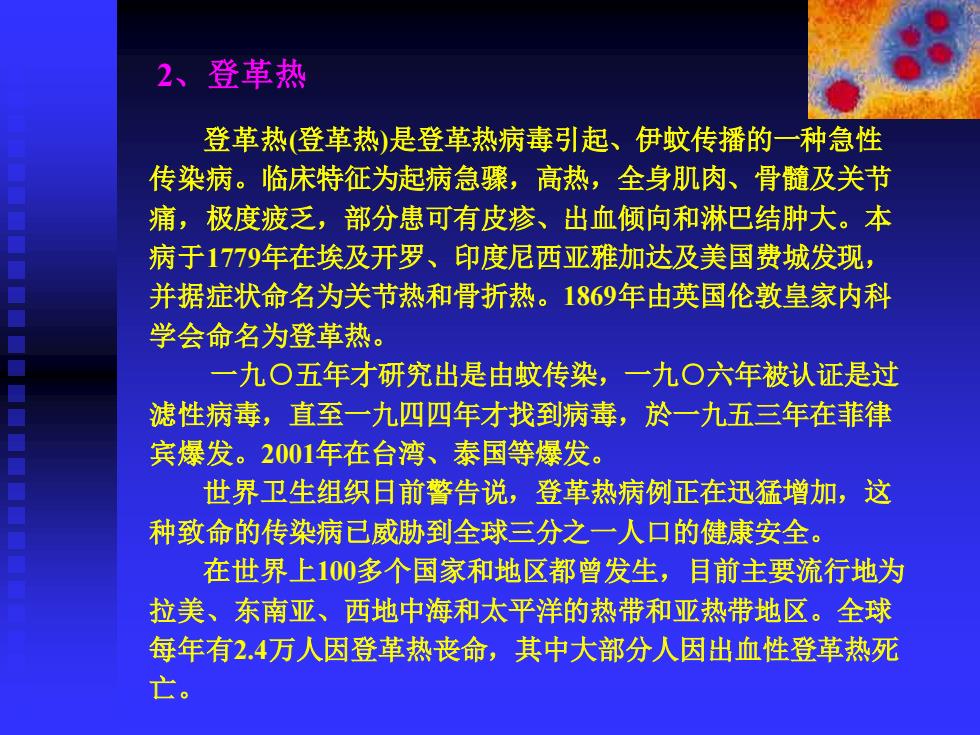 2、登革热

登革热(登革热)是登革热病毒引起、伊蚊传播的一种急性传染病。临床特征为起病急骤，高热，全身肌肉、骨髓及关节痛，极度疲乏，部分患可有皮疹、出血倾向和淋巴结肿大。本病于1779年在埃及开罗、印度尼西亚雅加达及美国费城发现，并据症状命名为关节热和骨折热。1869年由英国伦敦皇家内科学会命名为登革热。

一九〇五年才研究出是由蚊传染，一九〇六年被认证是过滤性病毒，直至一九四四年才找到病毒，於一九五三年在菲律宾爆发。2001年在台湾、泰国等爆发。

世界卫生组织日前警告说，登革热病例正在迅猛增加，这种致命的传染病已威胁到全球三分之一人口的健康安全。

在世界上100多个国家和地区都曾发生，目前主要流行地为拉美、东南亚、西地中海和太平洋的热带和亚热带地区。全球每年有2.4万人因登革热丧命，其中大部分人因出血性登革热死亡。